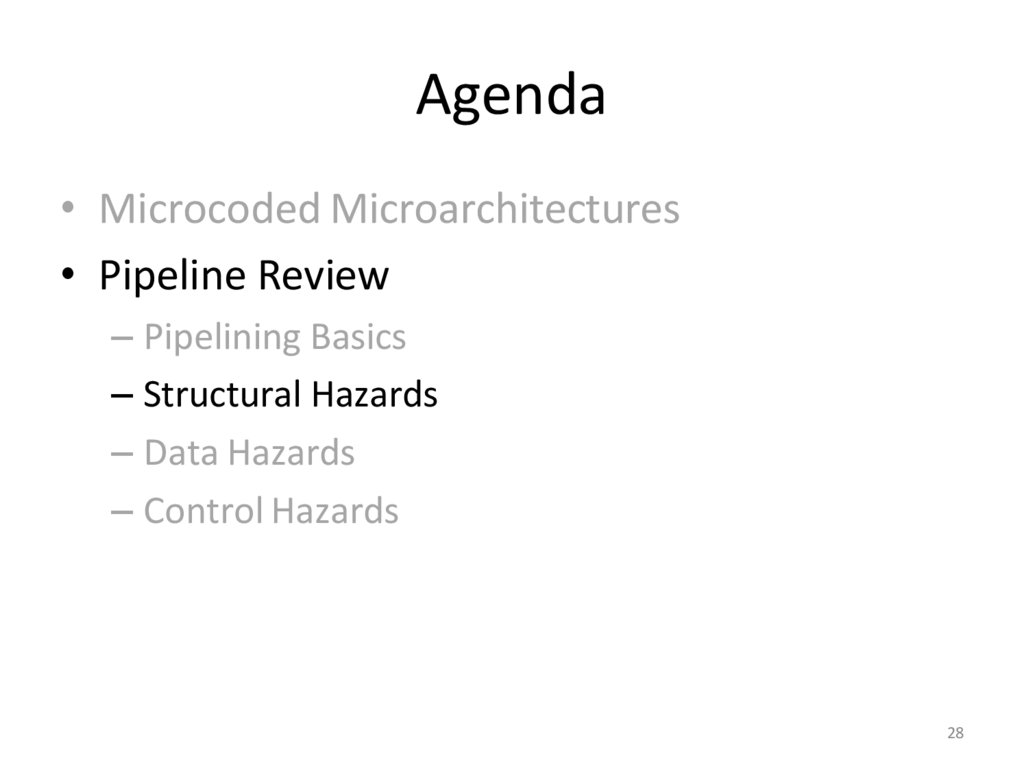 Agenda

• Microcoded Microarchitectures
• Pipeline Review
– Pipelining Basics
– Structural Hazards
– Data Hazards
– Control Hazards

28